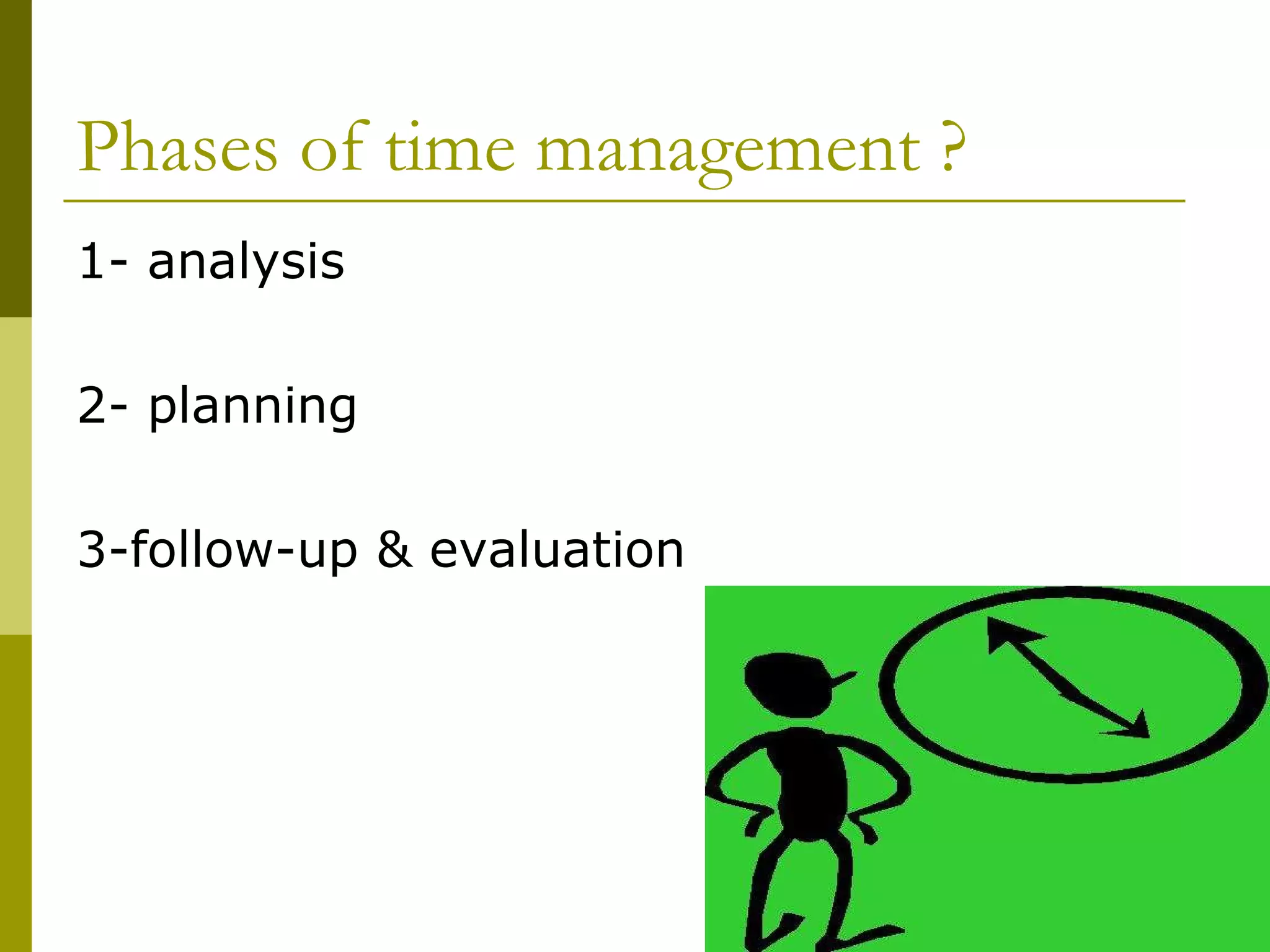 Phases of time management ?

1- analysis

2- planning

3-follow-up & evaluation